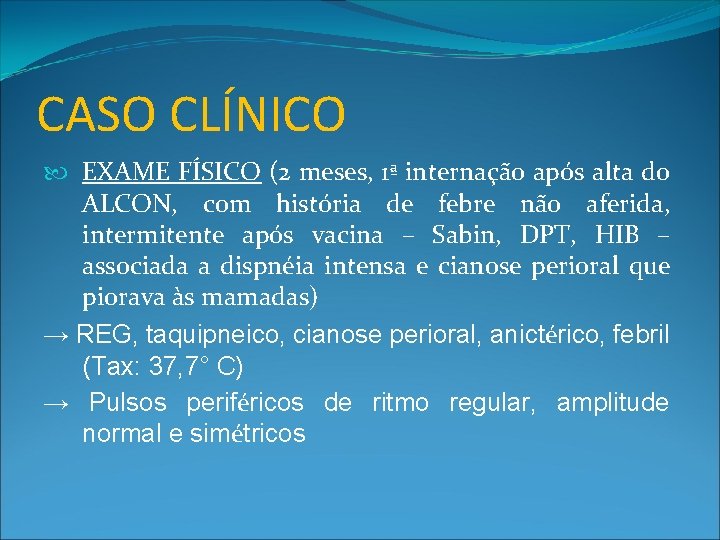 CASO CLÍNICO

EXAME FÍSICO (2 meses, 1ª internação após alta do ALCON, com história de febre não aferida, intermitente após vacina – Sabin, DPT, HIB – associada a dispnéia intensa e cianose perioral que piorava às mamadas)

→ REG, taquipneico, cianose perioral, anictérico, febril (Tax: 37,7° C)

→ Pulsos periféricos de ritmo regular, amplitude normal e simétricos